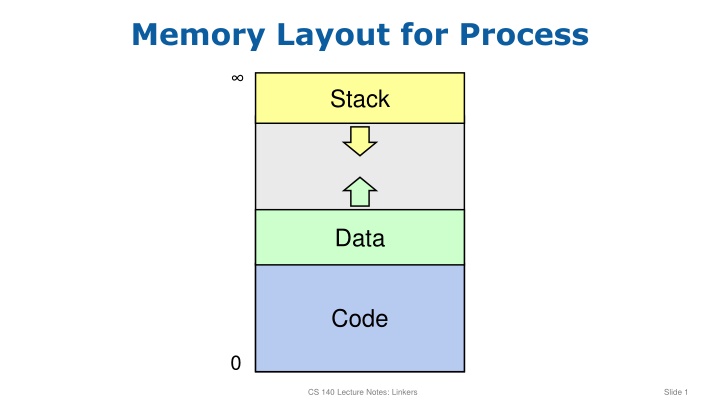 Memory Layout for Process

$\infty$

Stack

Data

Code

0

CS 140 Lecture Notes: Linkers

Slide 1